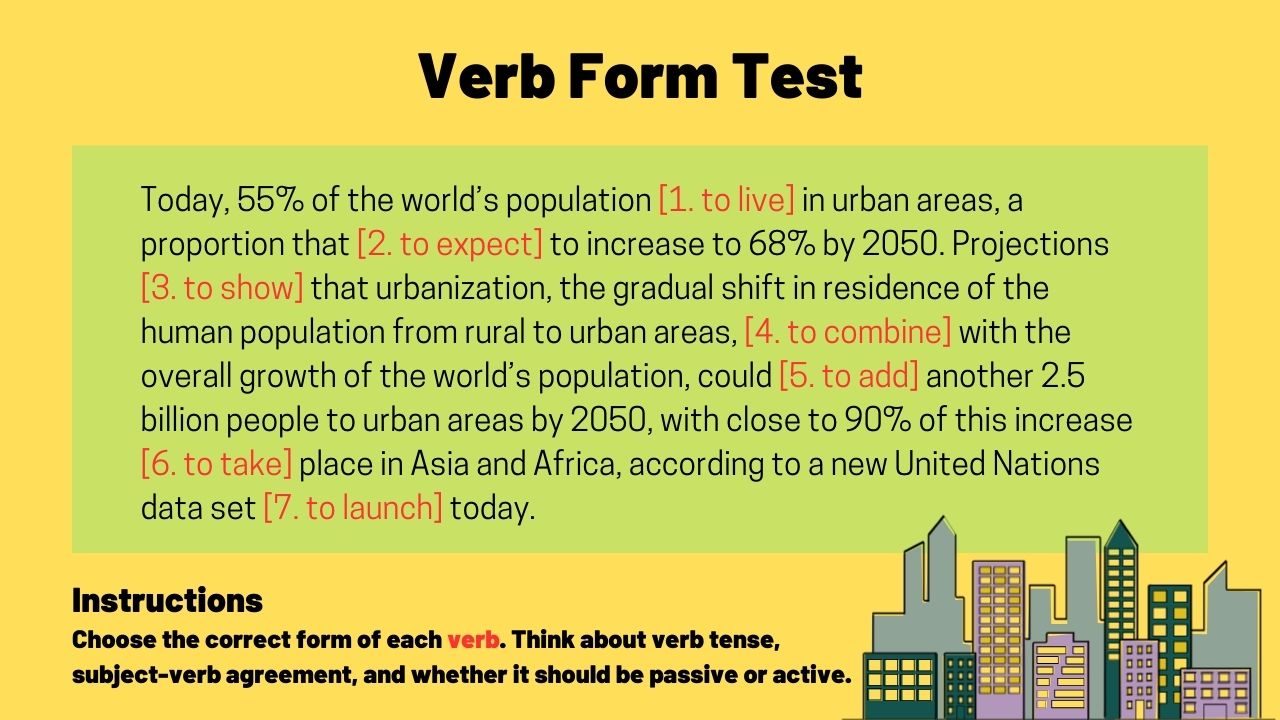 Verb Form Test

Today, 55% of the world's population [1. to live] in urban areas, a proportion that [2. to expect] to increase to 68% by 2050. Projections [3. to show] that urbanization, the gradual shift in residence of the human population from rural to urban areas, [4. to combine] with the overall growth of the world's population, could [5. to add] another 2.5 billion people to urban areas by 2050, with close to 90% of this increase [6. to take] place in Asia and Africa, according to a new United Nations data set [7. to launch] today.

Instructions
Choose the correct form of each verb. Think about verb tense, subject-verb agreement, and whether it should be passive or active.